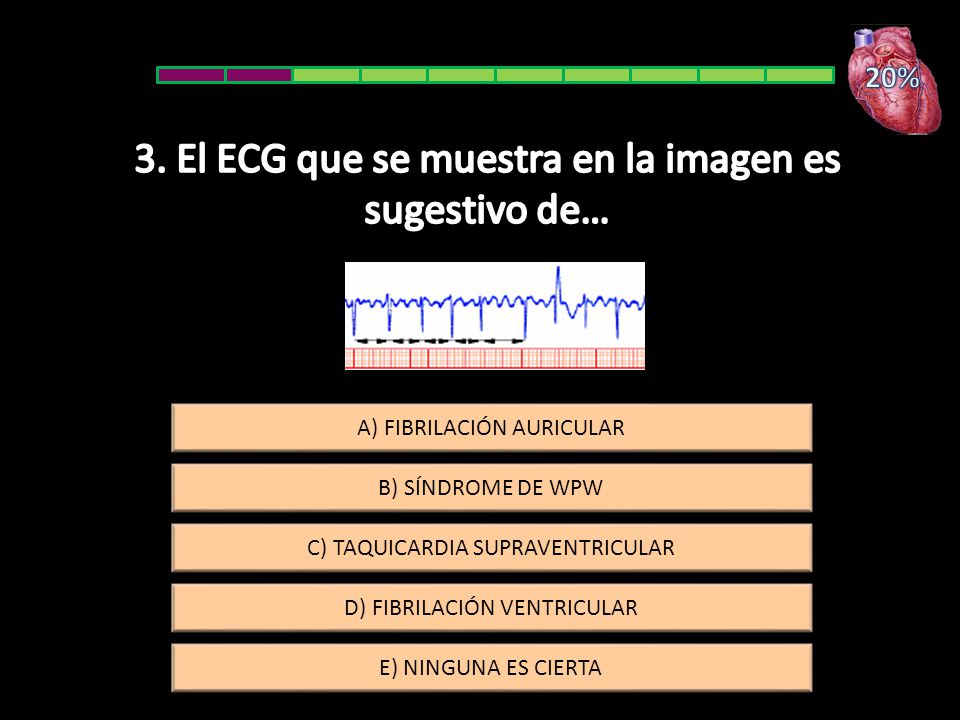 20%

3. El ECG que se muestra en la imagen es sugestivo de…

A) FIBRILACIÓN AURICULAR

B) SÍNDROME DE WPW

C) TAQUICARDIA SUPRAVENTRICULAR

D) FIBRILACIÓN VENTRICULAR

E) NINGUNA ES CIERTA